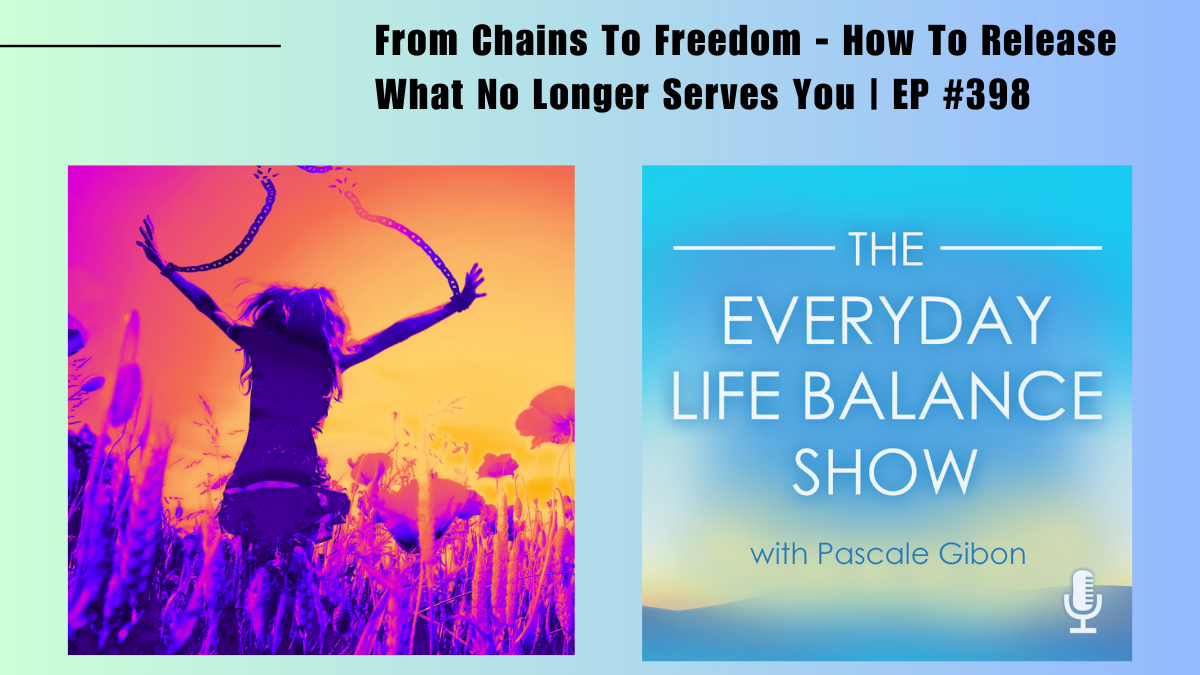 From Chains To Freedom - How To Release What No Longer Serves You | EP #398

THE
EVERYDAY
LIFE BALANCE
SHOW
with Pascale Gibon